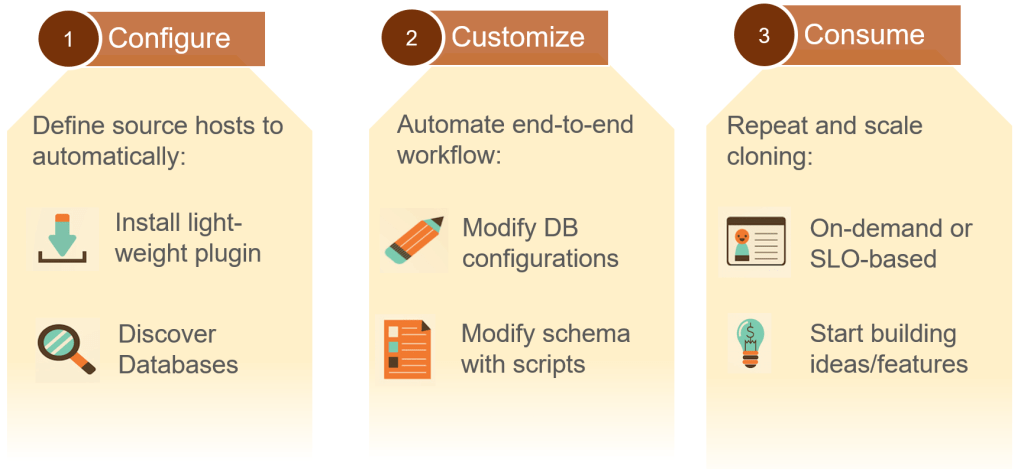 1 Configure

Define source hosts to automatically:

Install light-weight plugin

Discover Databases

2 Customize

Automate end-to-end workflow:

Modify DB configurations

Modify schema with scripts

3 Consume

Repeat and scale cloning:

On-demand or SLO-based

Start building ideas/features